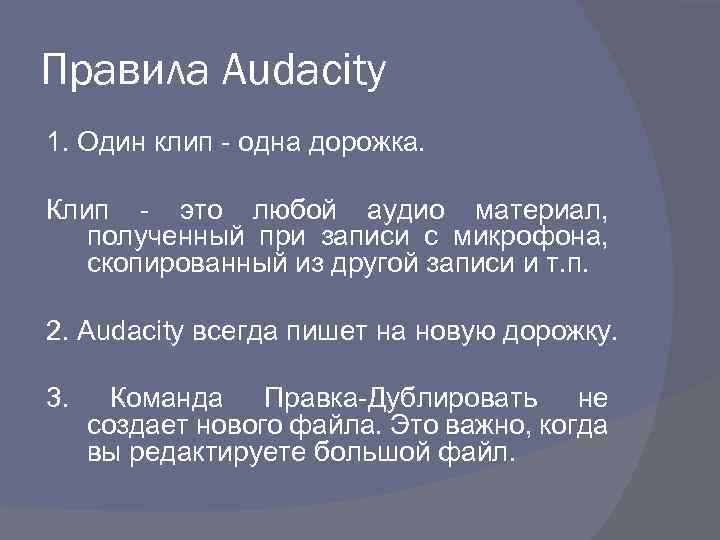 Правила Audacity

1. Один клип - одна дорожка.

Клип - это любой аудио материал, полученный при записи с микрофона, скопированный из другой записи и т.п.

2. Audacity всегда пишет на новую дорожку.

3. Команда Правка-Дублировать не создает нового файла. Это важно, когда вы редактируете большой файл.